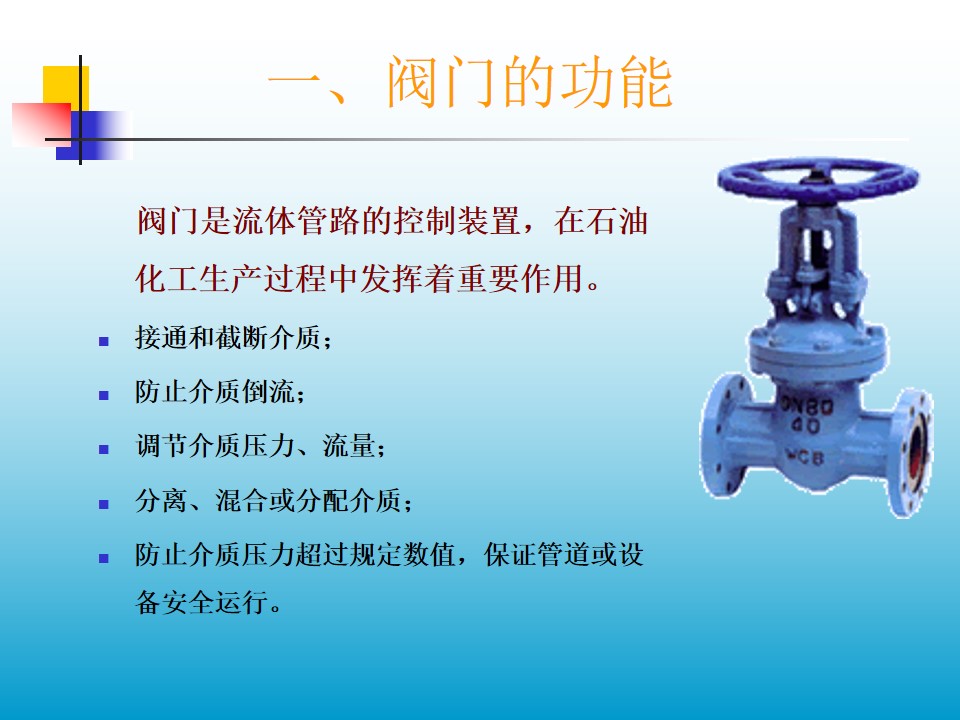 一、阀门的功能

阀门是流体管路的控制装置，在石油化工生产过程中发挥着重要作用。

- 接通和截断介质；
- 防止介质倒流；
- 调节介质压力、流量；
- 分离、混合或分配介质；
- 防止介质压力超过规定数值，保证管道或设备安全运行。

DN80
40
WCB